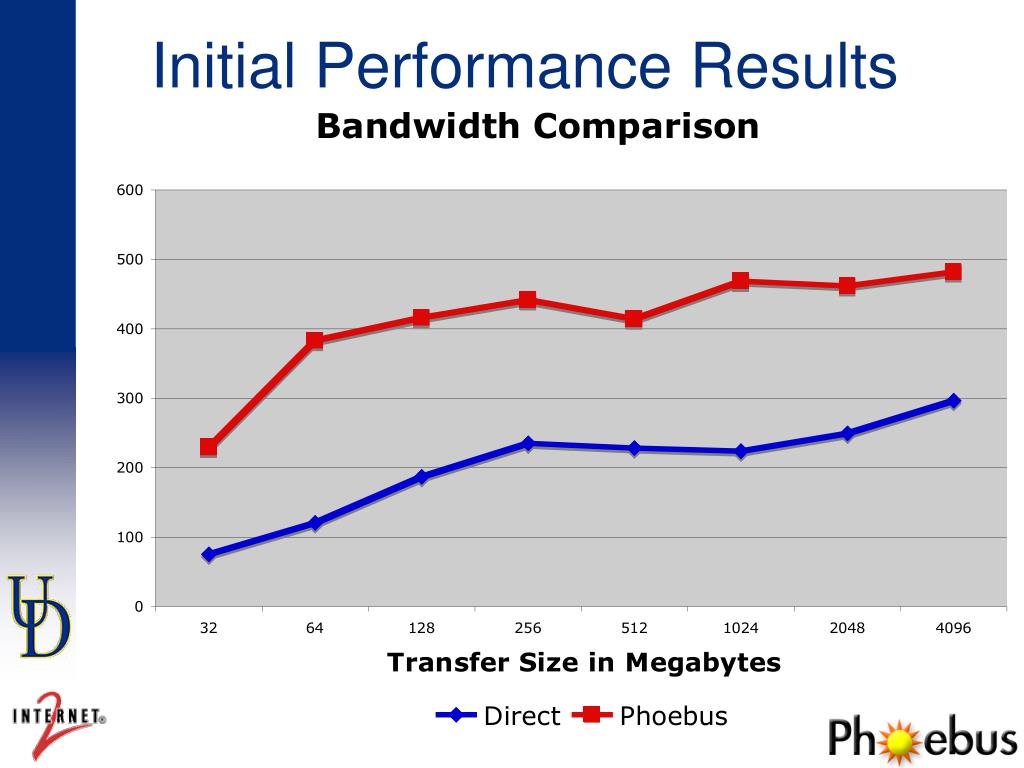 Initial Performance Results

Bandwidth Comparison

600
500
400
300
200
100
0

32 64 128 256 512 1024 2048 4096

Transfer Size in Megabytes

Direct Phoebus

UD

INTERNET® 2

Phoebus